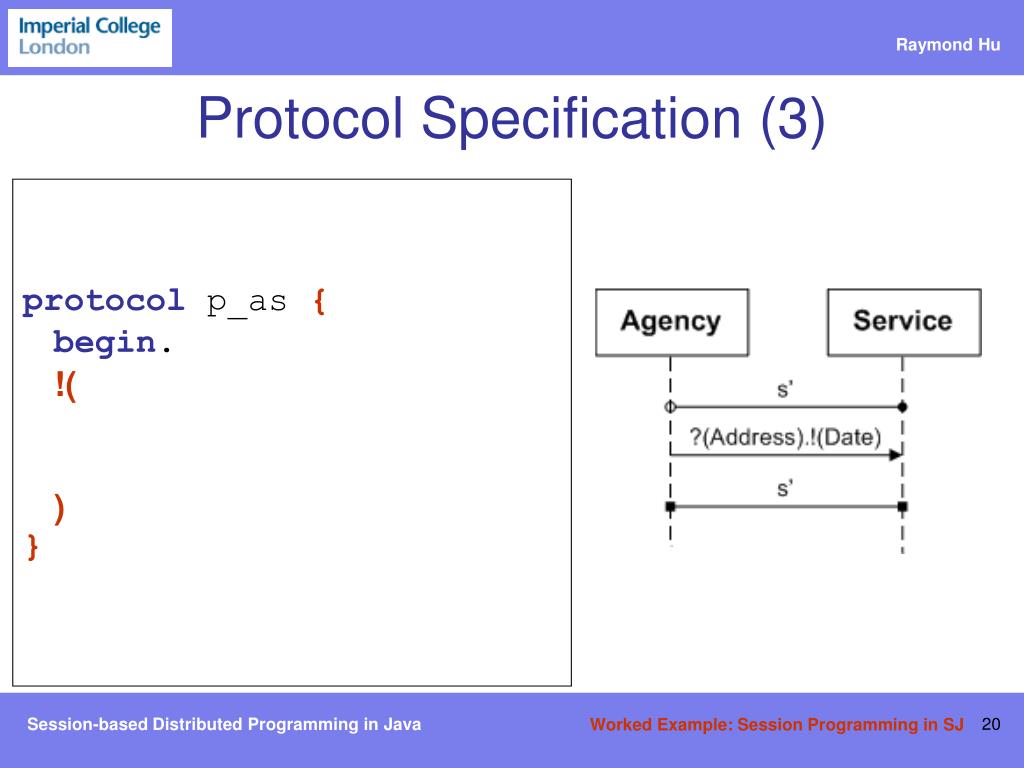 Imperial College London

Raymond Hu

Protocol Specification (3)

protocol p_as {
begin.
!(

)
}

Agency

Service

s'

?(Address).!(Date)

s'

Session-based Distributed Programming in Java

Worked Example: Session Programming in SJ

20